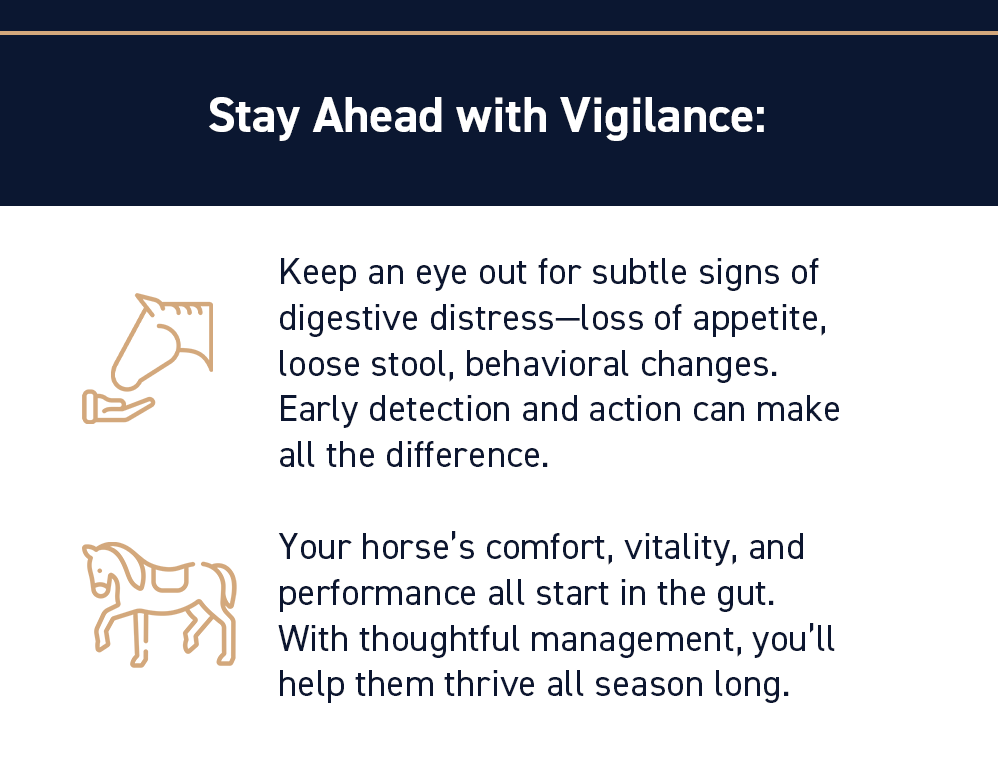 Stay Ahead with Vigilance:

Keep an eye out for subtle signs of digestive distress—loss of appetite, loose stool, behavioral changes. Early detection and action can make all the difference.

Your horse's comfort, vitality, and performance all start in the gut. With thoughtful management, you'll help them thrive all season long.